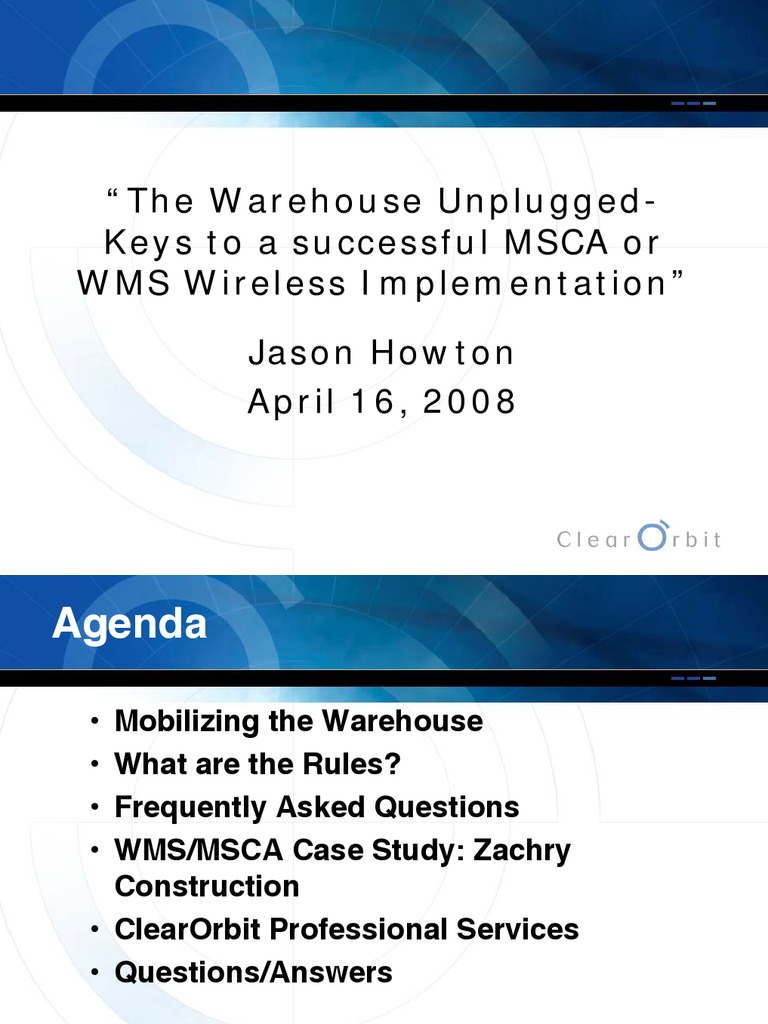 “The Warehouse Unplugged- Keys to a successful MSCA or WMS Wireless Implementation”

Jason Howton
April 16, 2008

ClearOrbit

Agenda

• Mobilizing the Warehouse
• What are the Rules?
• Frequently Asked Questions
• WMS/MSCA Case Study: Zachry Construction
• ClearOrbit Professional Services
• Questions/Answers